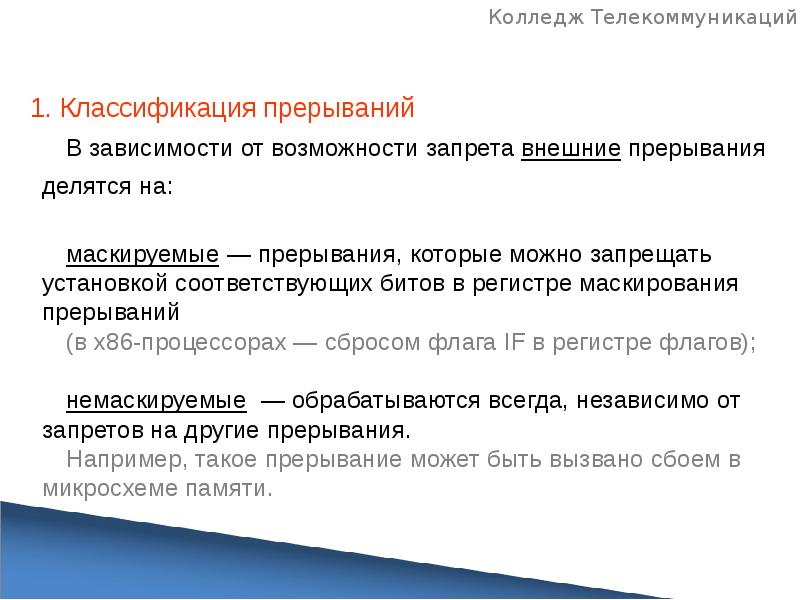 Колледж Телекоммуникаций

1. Классификация прерываний

В зависимости от возможности запрета внешние прерывания делятся на:

маскируемые — прерывания, которые можно запрещать установкой соответствующих битов в регистре маскирования прерываний
(в x86-процессорах — сбросом флага IF в регистре флагов);

немаскируемые — обрабатываются всегда, независимо от запретов на другие прерывания.
Например, такое прерывание может быть вызвано сбоем в микросхеме памяти.